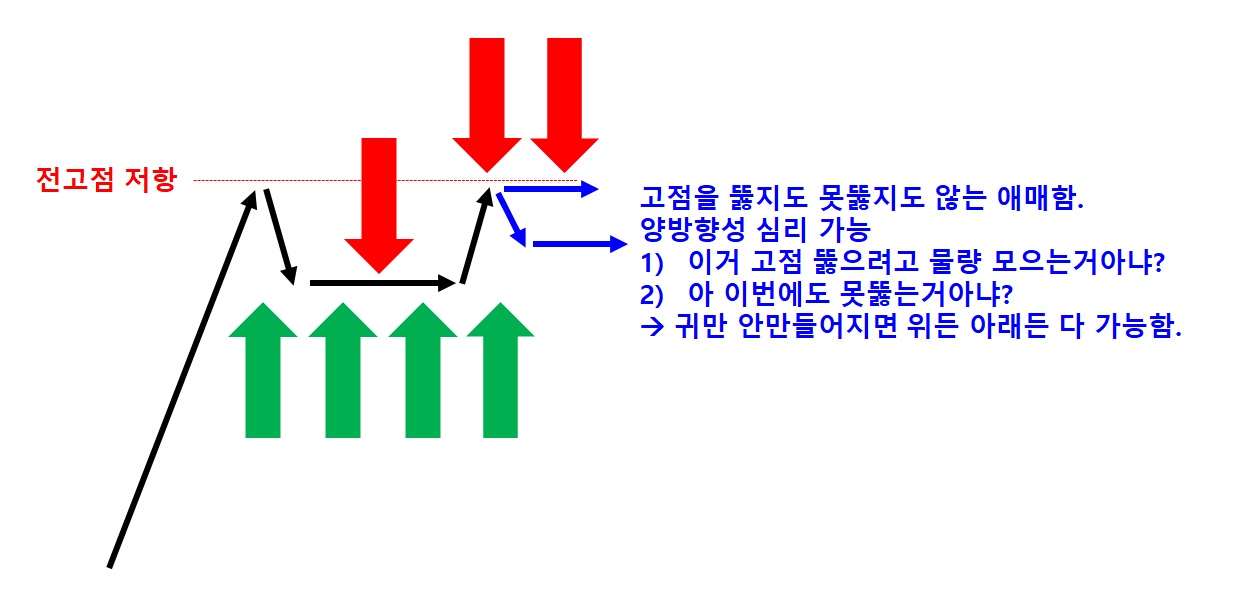 전고점 저항

고점을 뚫지도 못뚫지도 않는 애매함.
양방향성 심리 가능
1) 이거 고점 뚫으려고 물량 모으는거아냐?
2) 아 이번에도 못뚫는거아냐?
→ 귀만 안만들어지면 위든 아래든 다 가능함.